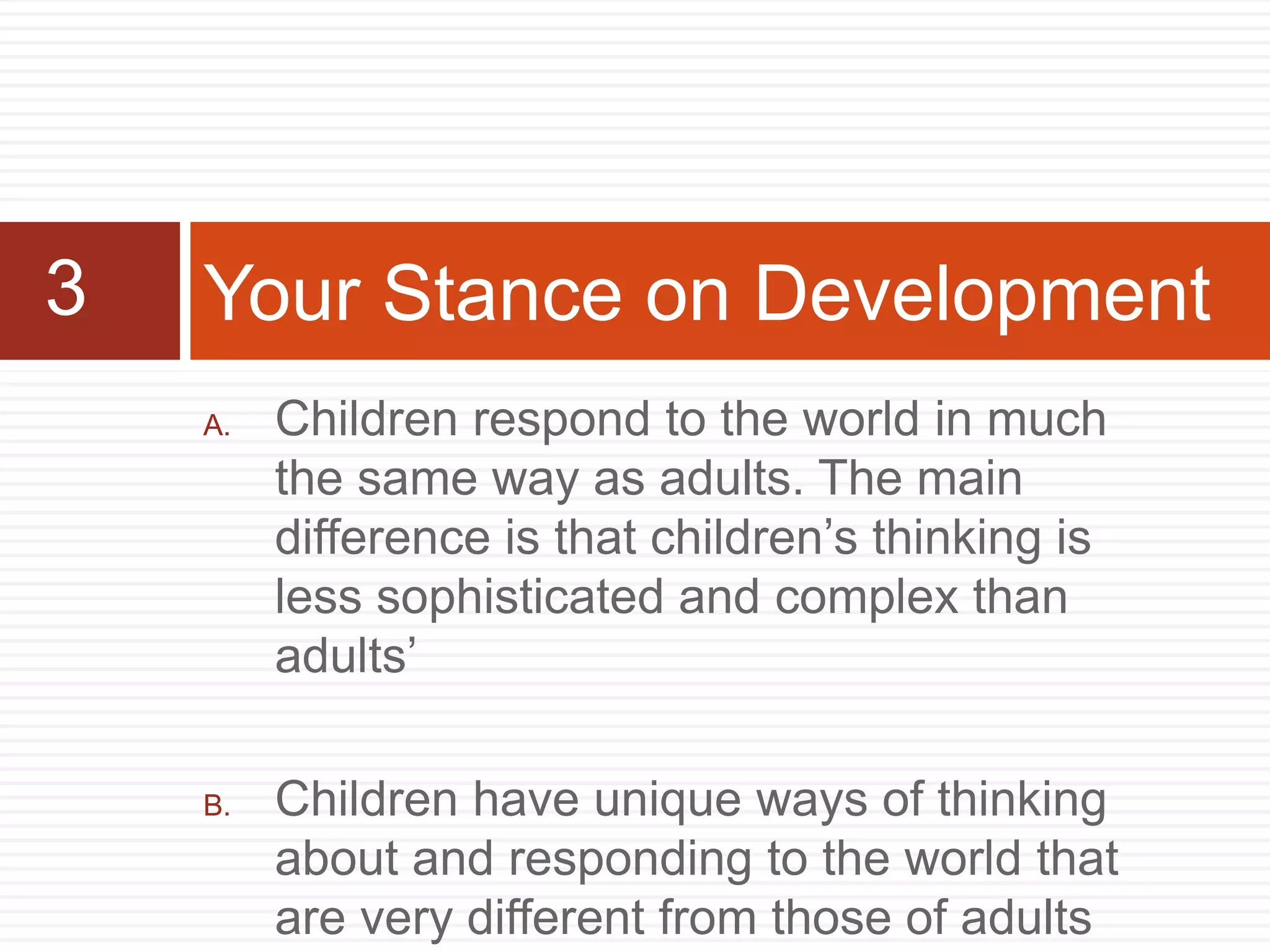 3

Your Stance on Development

A. Children respond to the world in much the same way as adults. The main difference is that children’s thinking is less sophisticated and complex than adults’

B. Children have unique ways of thinking about and responding to the world that are very different from those of adults